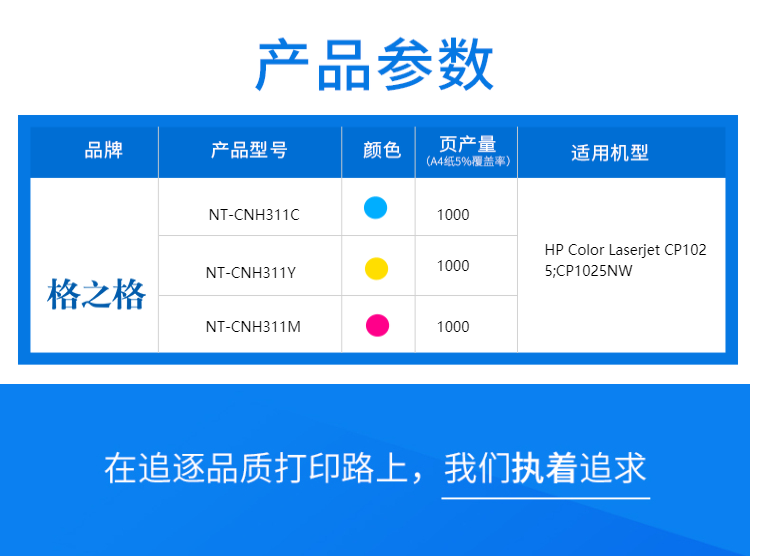 产品参数

| 品牌 | 产品型号 | 颜色 | 页产量 (A4纸5%覆盖率) | 适用机型 |
|---|---|---|---|---|
| 格之格 | NT-CNH311C | | 1000 | HP Color Laserjet CP1025;CP1025NW |
| | NT-CNH311Y | | 1000 | |
| | NT-CNH311M | | 1000 | |

在追逐品质打印路上，我们执着追求